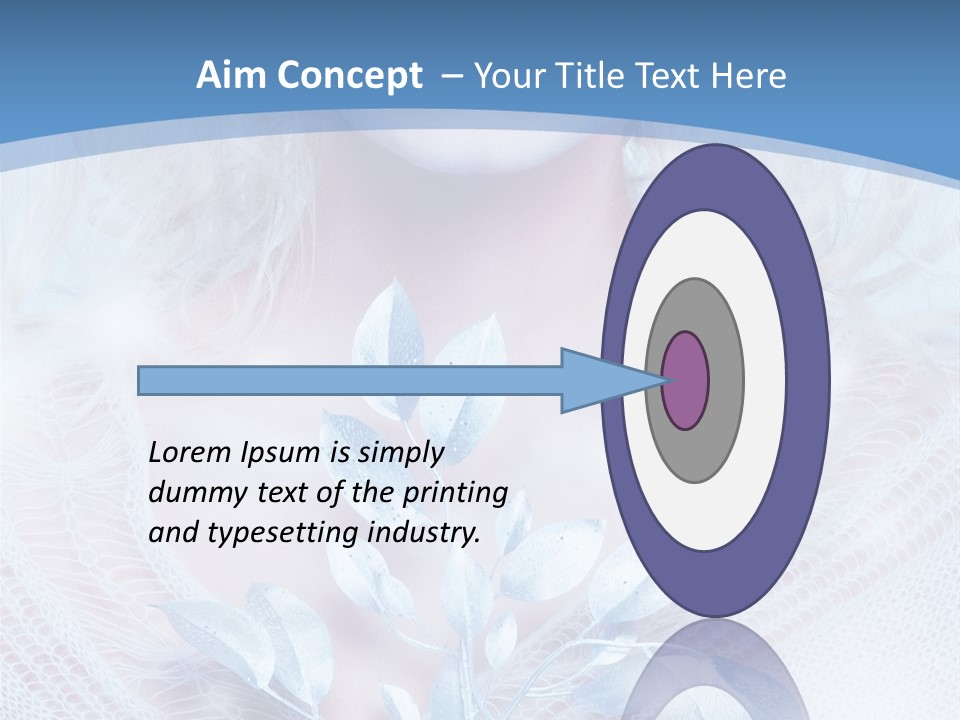 Aim Concept – Your Title Text Here

Lorem Ipsum is simply dummy text of the printing and typesetting industry.